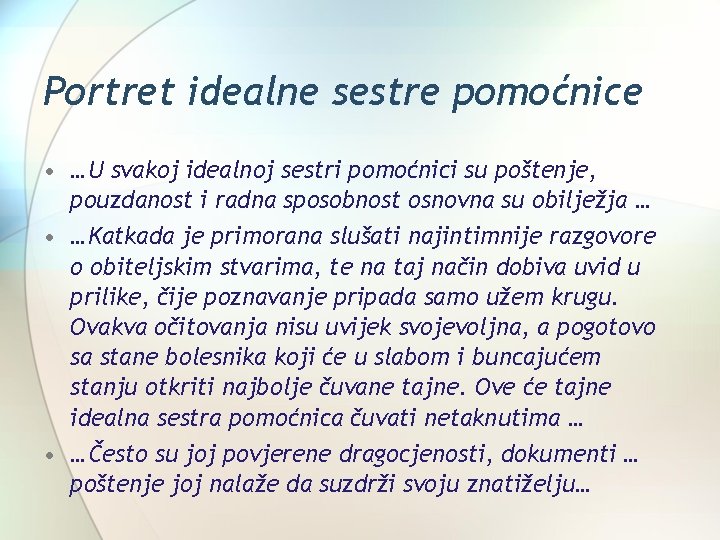 Portret idealne sestre pomoćnice

• …U svakoj idealnoj sestri pomoćnici su poštenje, pouzdanost i radna sposobnost osnovna su obilježja …

• …Katkada je primorana slušati najintimnije razgovore o obiteljskim stvarima, te na taj način dobiva uvid u prilike, čije poznavanje pripada samo užem krugu. Ovakva očitovanja nisu uvijek svojevoljna, a pogotovo sa stane bolesnika koji će u slabom i buncajućem stanju otkriti najbolje čuvane tajne. Ove će tajne idealna sestra pomoćnica čuvati netaknutima …

• …Često su joj povjerene dragocjenosti, dokumenti … poštenje joj nalaže da suzdrži svoju znatiželju…